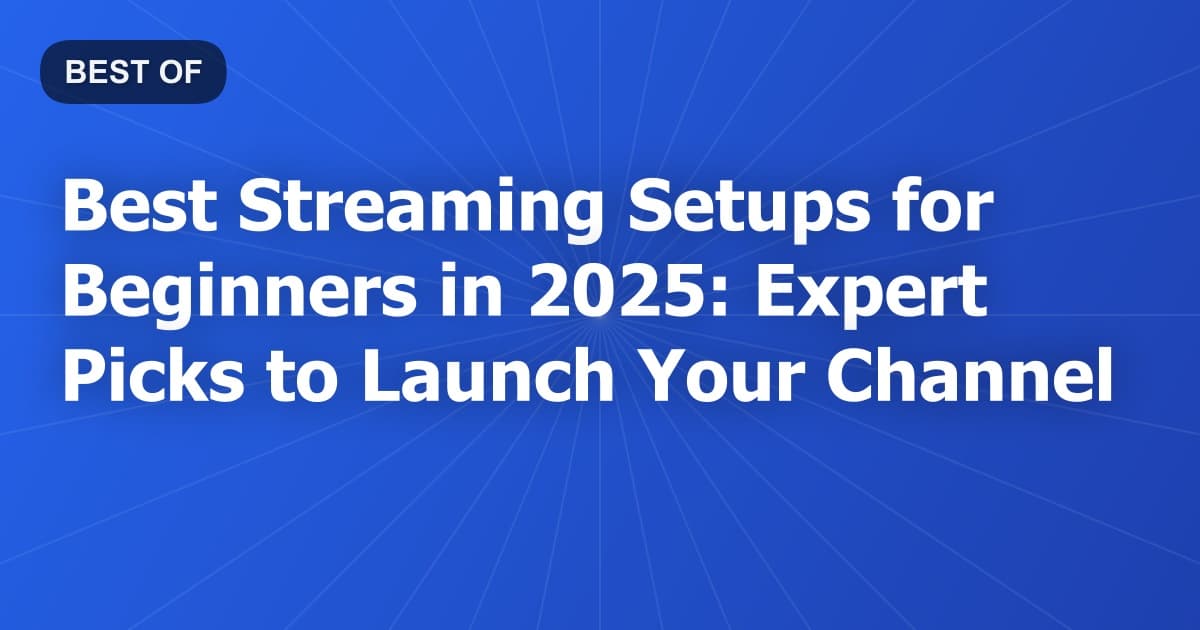 BEST OF

Best Streaming Setups for Beginners in 2025: Expert Picks to Launch Your Channel